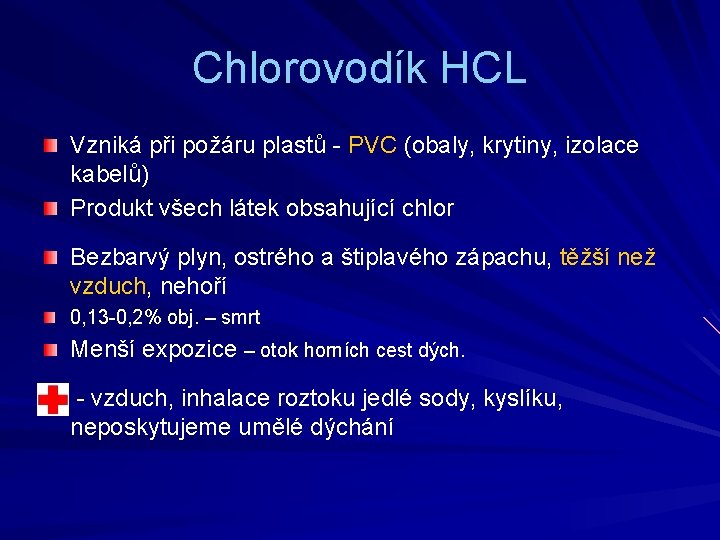 Chlorovodík HCL

Vzniká při požáru plastů - PVC (obaly, krytiny, izolace kabelů)

Produkt všech látek obsahující chlor

Bezbarvý plyn, ostrého a štiplavého zápachu, těžší než vzduch, nehoří

0,13-0,2% obj. – smrt

Menší expozice – otok horních cest dých.

- vzduch, inhalace roztoku jedlé sody, kyslíku, neposkytujeme umělé dýchání